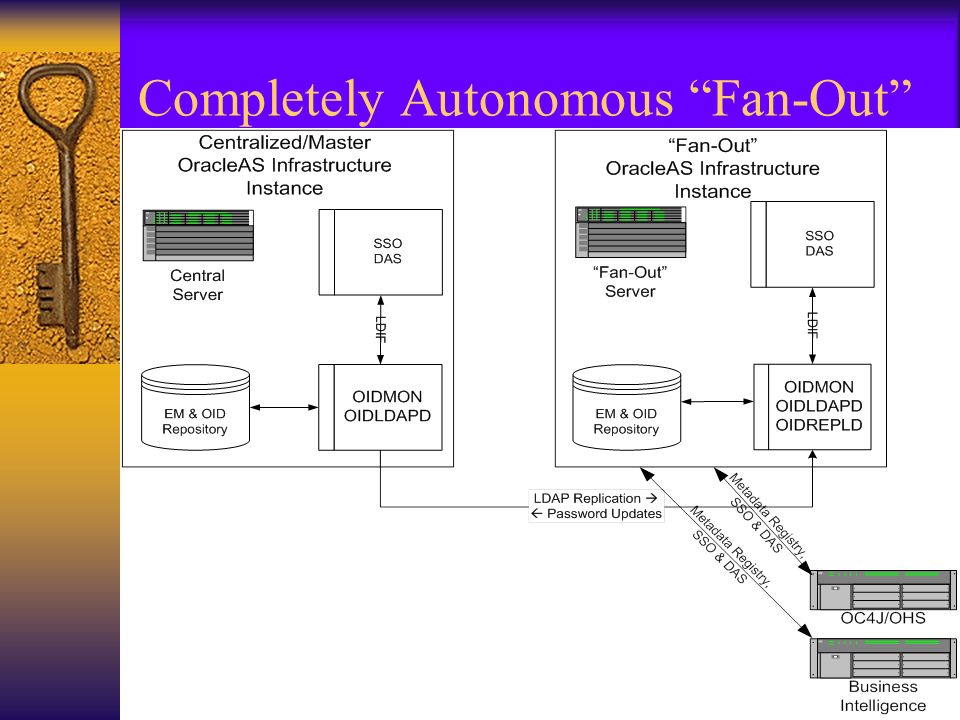 Completely Autonomous “Fan-Out”

Centralized/Master
OracleAS Infrastructure
Instance

Central
Server

SSO
DAS

LDIF

EM & OID
Repository

OIDMON
OIDLDAPD

“Fan-Out”
OracleAS Infrastructure
Instance

“Fan-Out”
Server

SSO
DAS

LDIF

EM & OID
Repository

OIDMON
OIDLDAPD
OIDREPLD

LDAP Replication →
← Password Updates

Metadata Registry,
SSO & DAS

Metadata Registry,
SSO & DAS

OC4J/OHS

Business
Intelligence